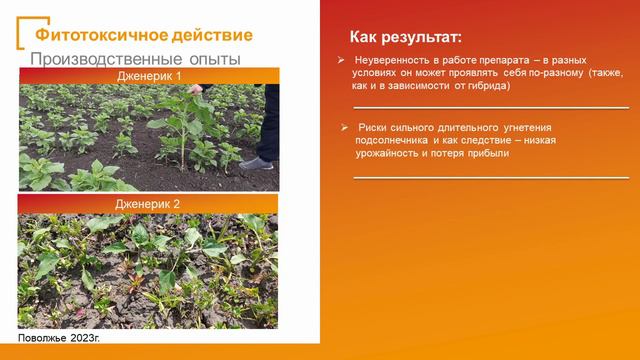 Фитотоксичное действие
Производственные опыты

Дженерик 1

Дженерик 2

Поволжье 2023г.

Как результат:

➢ Неуверенность в работе препарата – в разных условиях он может проявлять себя по-разному (также, как и в зависимости от гибрида)

➢ Риски сильного длительного угнетения подсолнечника и как следствие – низкая урожайность и потеря прибыли